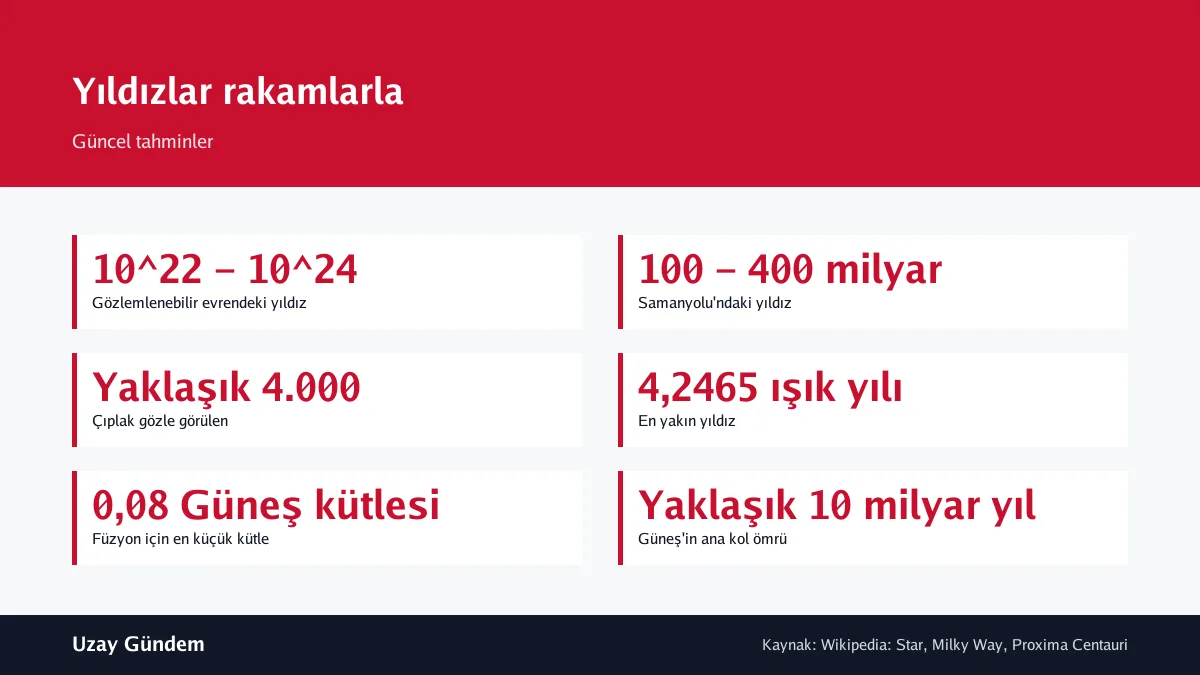 Yıldızlar rakamlarla

Güncel tahminler

10^22 – 10^24
Gözlemlenebilir evrendeki yıldız

Yaklaşık 4.000
Çıplak gözle görülen

0,08 Güneş kütlesi
Füzyon için en küçük kütle

100 – 400 milyar
Samanyolu'ndaki yıldız

4,2465 ışık yılı
En yakın yıldız

Yaklaşık 10 milyar yıl
Güneş'in ana kol ömrü

Uzay Gündem

Kaynak: Wikipedia: Star, Milky Way, Proxima Centauri